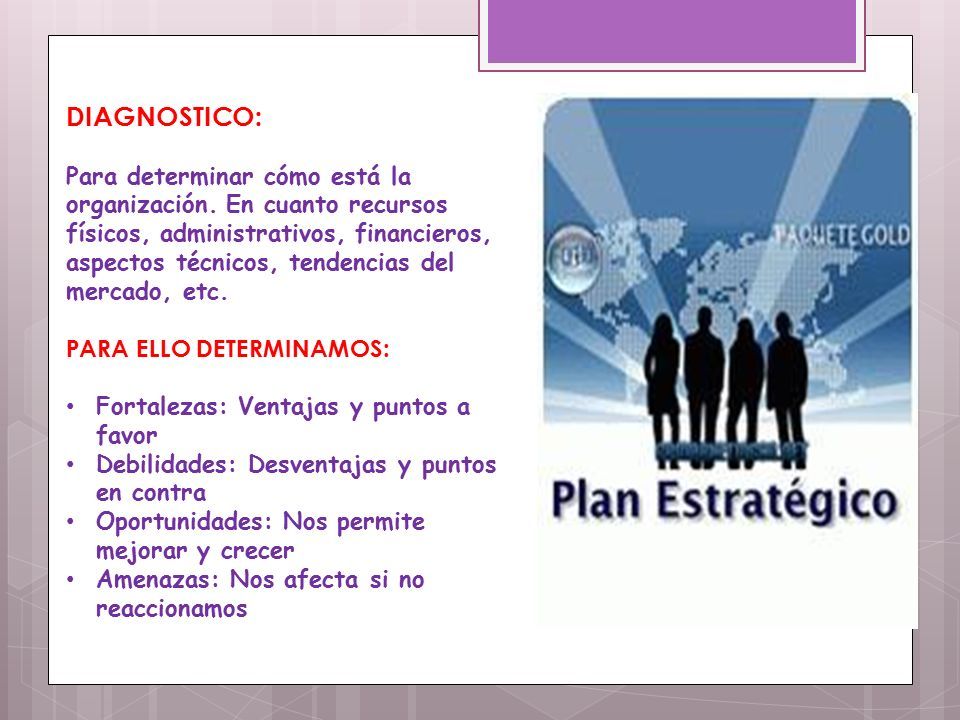 DIAGNOSTICO:

Para determinar cómo está la organización. En cuanto recursos físicos, administrativos, financieros, aspectos técnicos, tendencias del mercado, etc.

PARA ELLO DETERMINAMOS:

• Fortalezas: Ventajas y puntos a favor
• Debilidades: Desventajas y puntos en contra
• Oportunidades: Nos permite mejorar y crecer
• Amenazas: Nos afecta si no reaccionamos

PAQUETE GOLD

Plan Estratégico